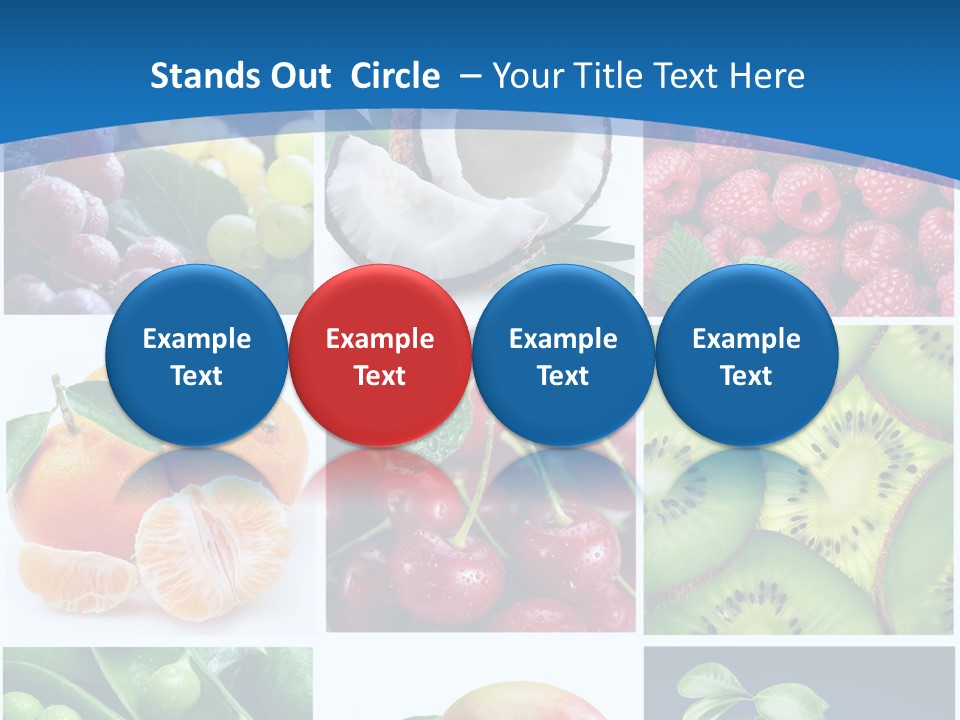 Stands Out Circle – Your Title Text Here

Example Text

Example Text

Example Text

Example Text